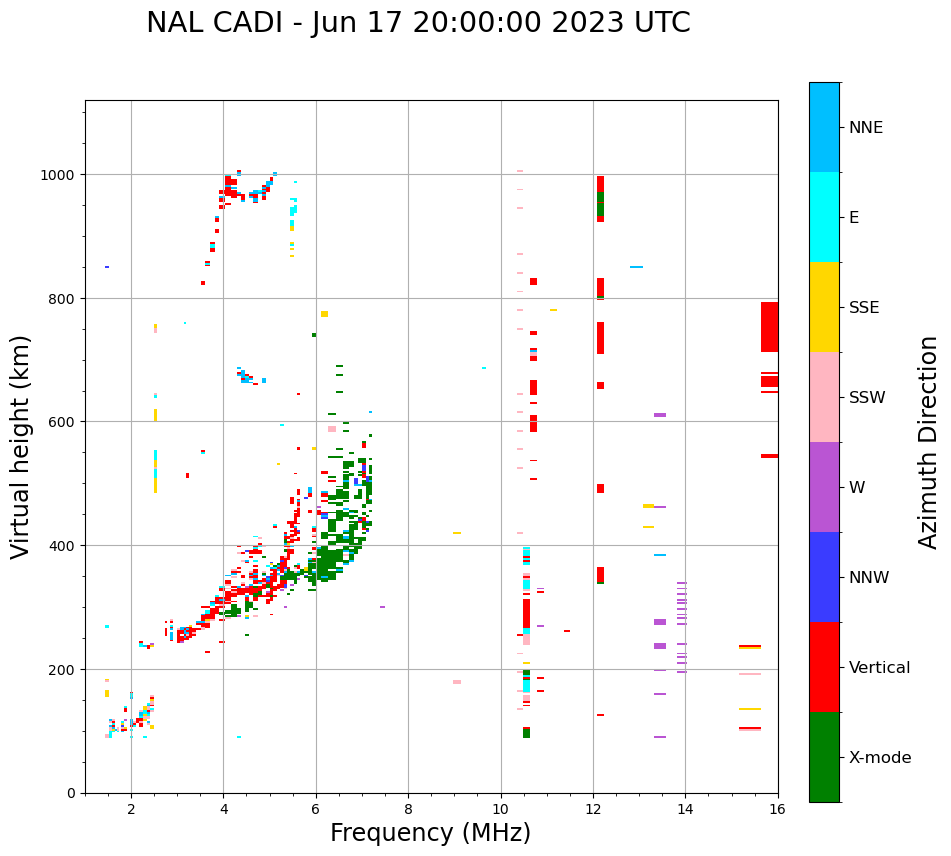 NAL CADI - Jun 17 20:00:00 2023 UTC

Virtual height (km)

1000
800
600
400
200
0

2
4
6
8
10
12
14
16

Frequency (MHz)

NNE
E
SSE
SSW
W
NNW
Vertical
X-mode

Azimuth Direction